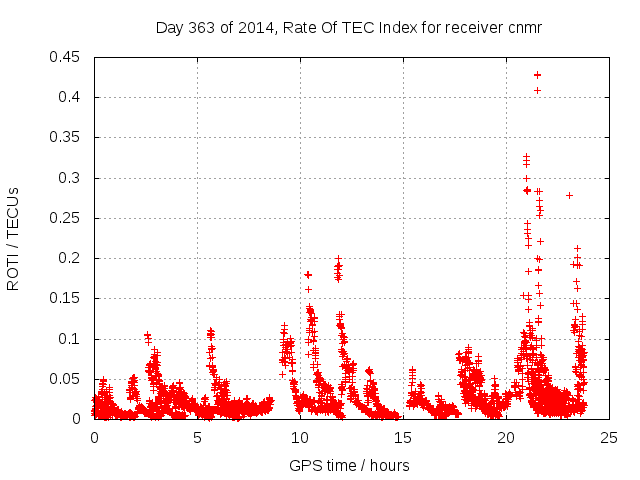 Day 363 of 2014, Rate Of TEC Index for receiver cnmr

ROTI / TECUs

0.45
0.4
0.35
0.3
0.25
0.2
0.15
0.1
0.05
0

0
5
10
15
20
25

GPS time / hours